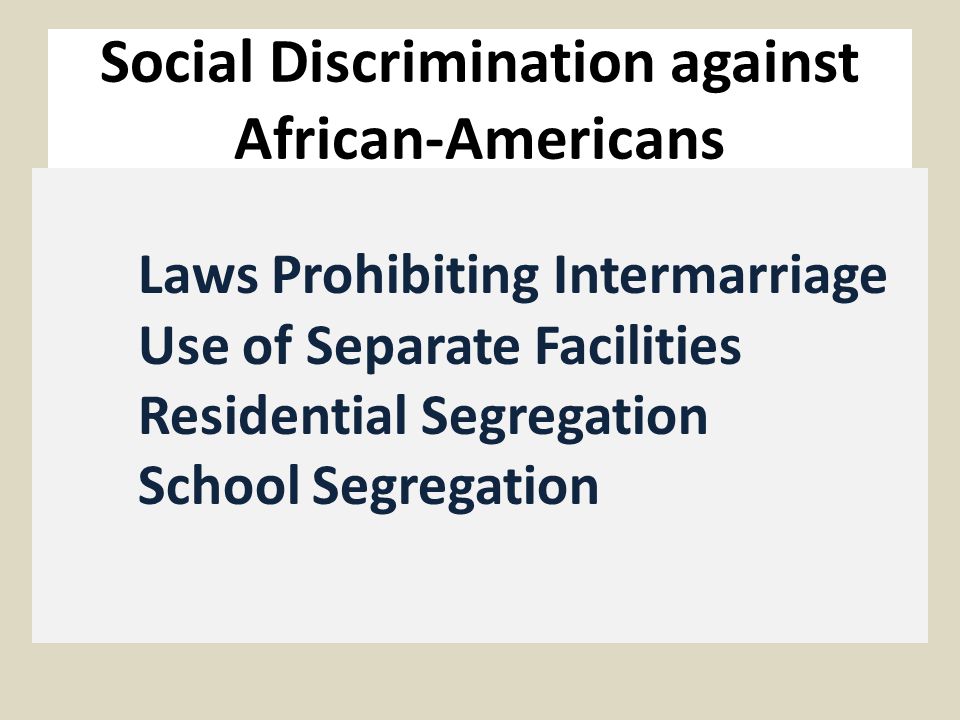 Social Discrimination against African-Americans

Laws Prohibiting Intermarriage
Use of Separate Facilities
Residential Segregation
School Segregation